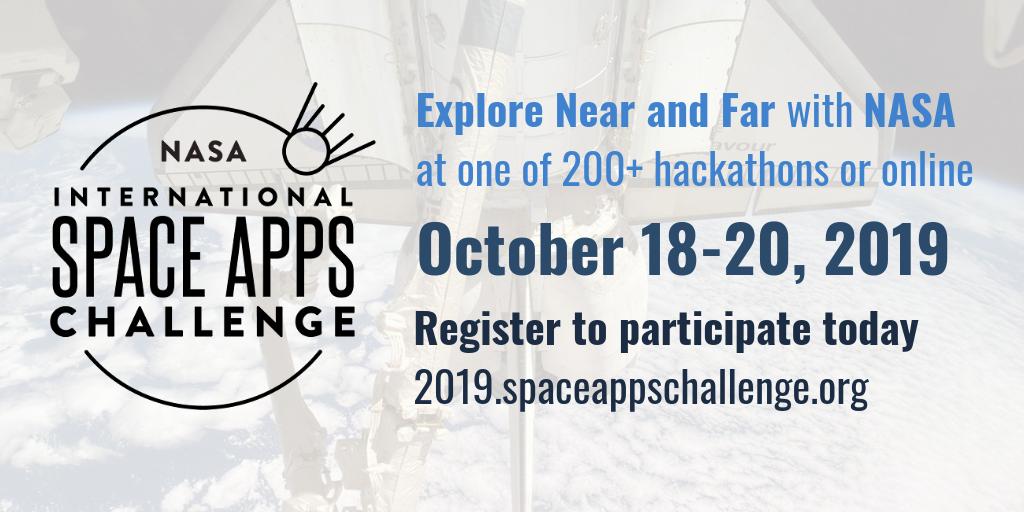 NASA
INTERNATIONAL
SPACE APPS
CHALLENGE

Explore Near and Far with NASA at one of 200+ hackathons or online

October 18-20, 2019

Register to participate today
2019.spaceappschallenge.org